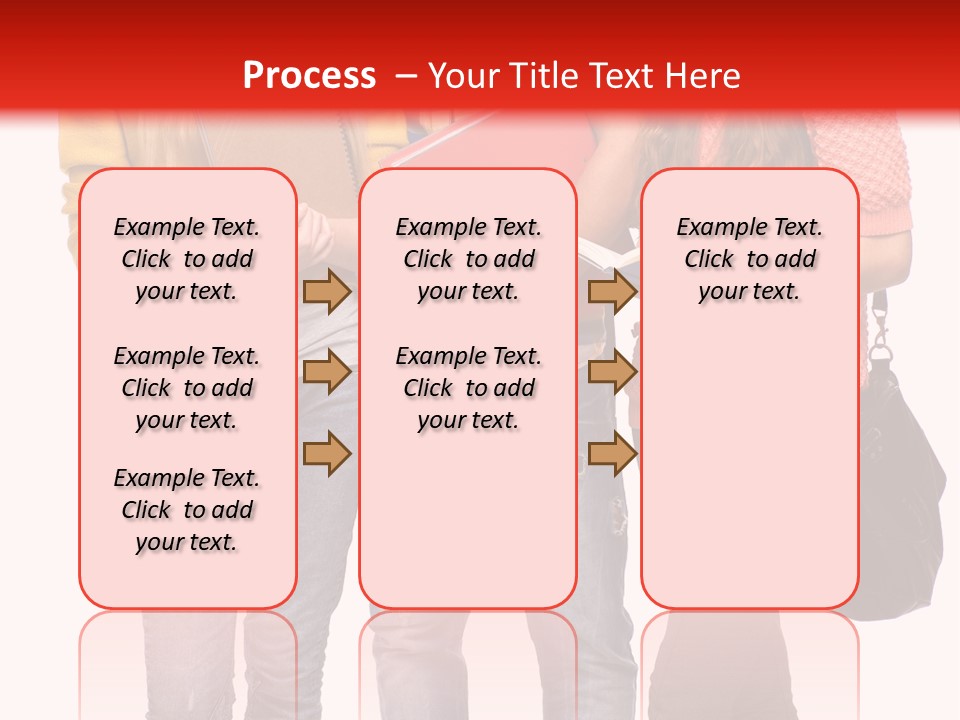 Process – Your Title Text Here

Example Text. Click to add your text.

Example Text. Click to add your text.

Example Text. Click to add your text.

Example Text. Click to add your text.

Example Text. Click to add your text.

Example Text. Click to add your text.